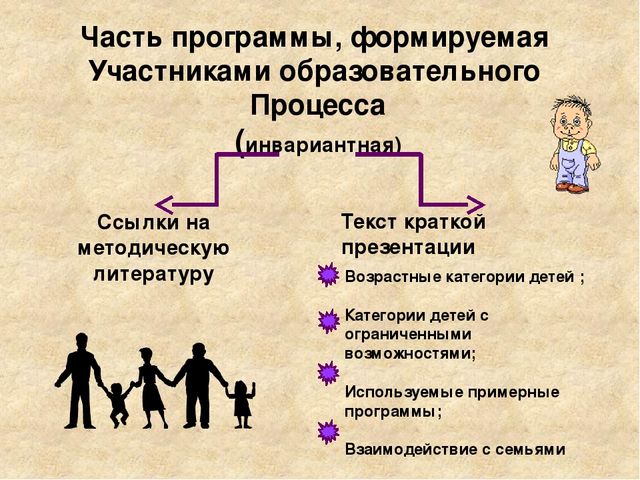 Часть программы, формируемая Участниками образовательного Процесса (инвариантная)

Ссылки на методическую литературу

Текст краткой презентации

Возрастные категории детей ;

Категории детей с ограниченными возможностями;

Используемые примерные программы;

Взаимодействие с семьями